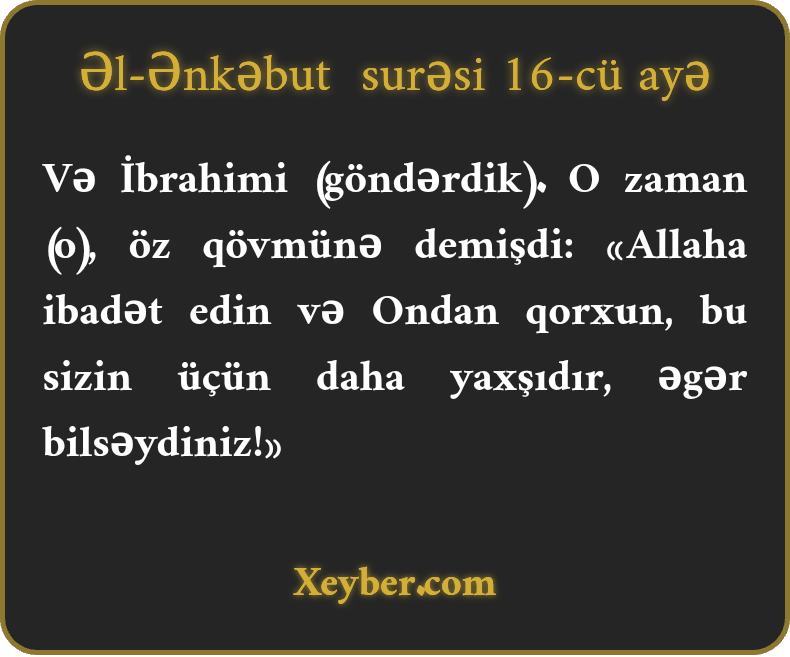 Əl-Ənkəbut surəsi 16-cü ayə

Və İbrahimi (göndərdik). O zaman (o), öz qövmünə demişdi: «Allaha ibadət edin və Ondan qorxun, bu sizin üçün daha yaxşıdır, əgər bilsəydiniz!»

Xeyber.com